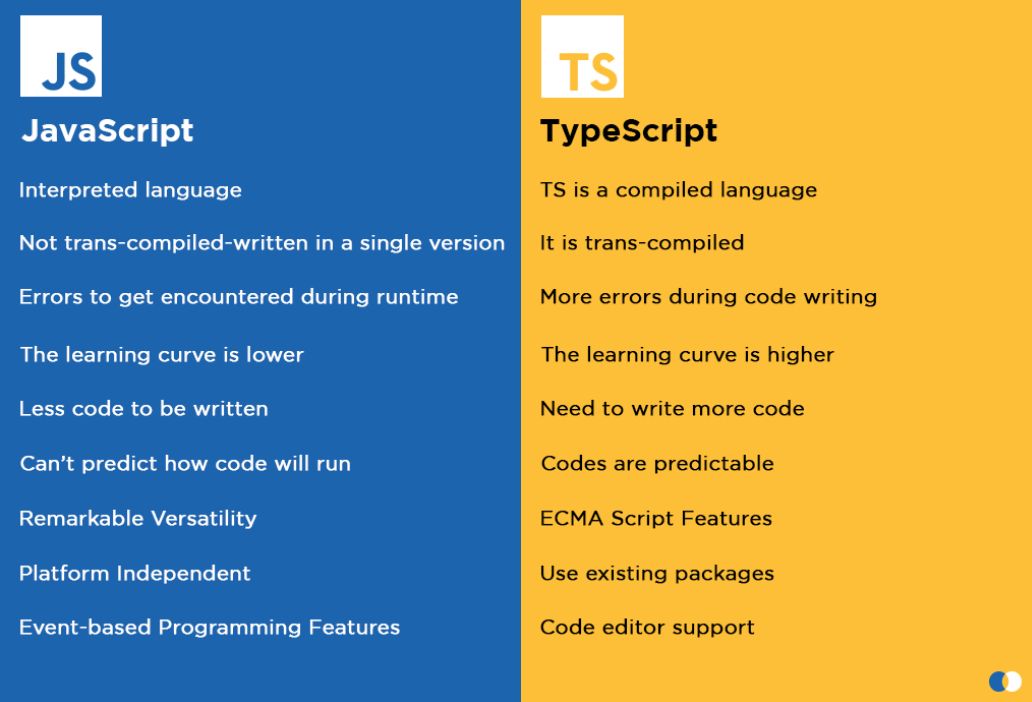 JS

JavaScript

Interpreted language

Not trans-compiled-written in a single version

Errors to get encountered during runtime

The learning curve is lower

Less code to be written

Can't predict how code will run

Remarkable Versatility

Platform Independent

Event-based Programming Features

TS

TypeScript

TS is a compiled language

It is trans-compiled

More errors during code writing

The learning curve is higher

Need to write more code

Codes are predictable

ECMA Script Features

Use existing packages

Code editor support